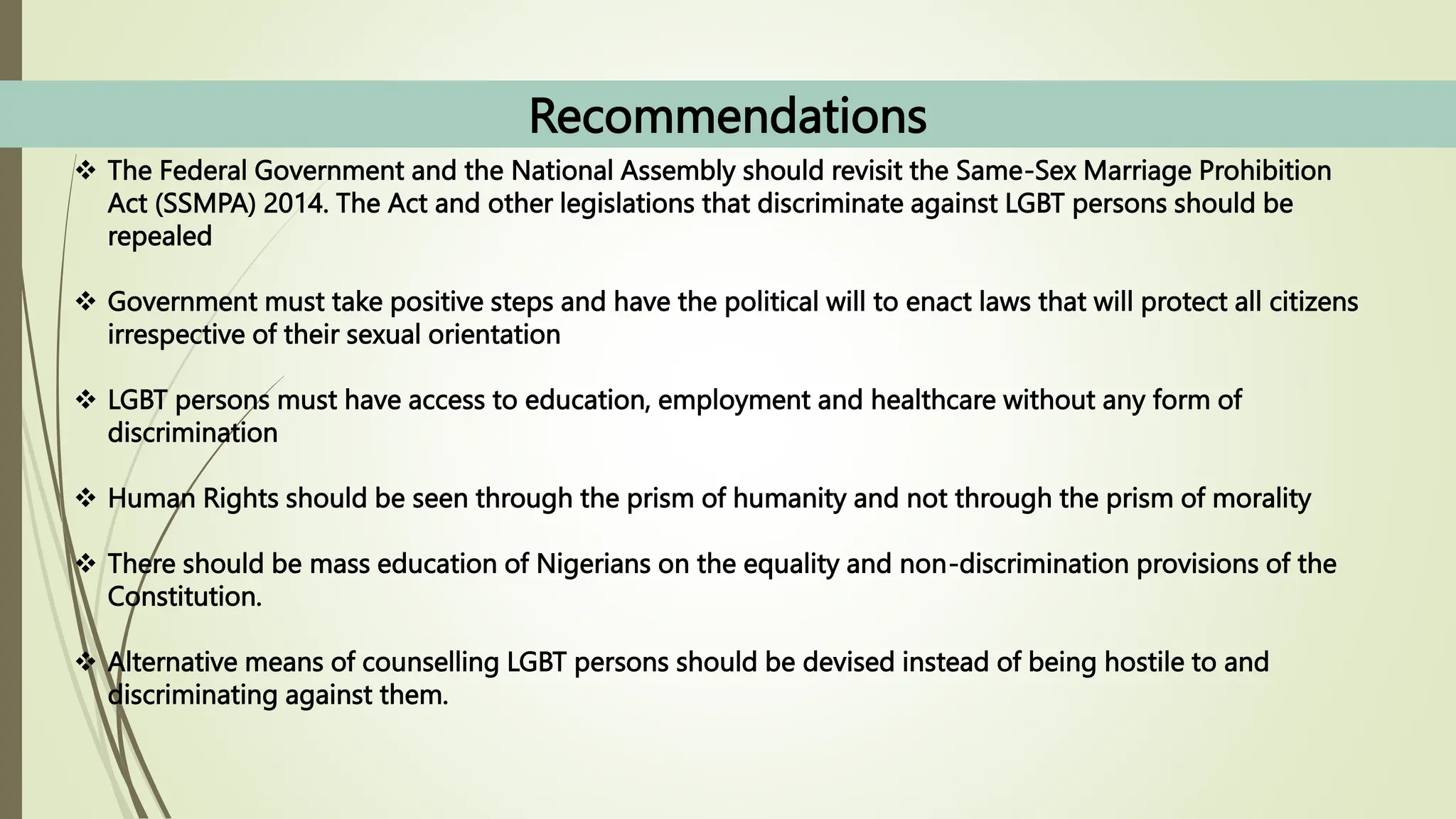 Recommendations

❖ The Federal Government and the National Assembly should revisit the Same-Sex Marriage Prohibition Act (SSMPA) 2014. The Act and other legislations that discriminate against LGBT persons should be repealed

❖ Government must take positive steps and have the political will to enact laws that will protect all citizens irrespective of their sexual orientation

❖ LGBT persons must have access to education, employment and healthcare without any form of discrimination

❖ Human Rights should be seen through the prism of humanity and not through the prism of morality

❖ There should be mass education of Nigerians on the equality and non-discrimination provisions of the Constitution.

❖ Alternative means of counselling LGBT persons should be devised instead of being hostile to and discriminating against them.